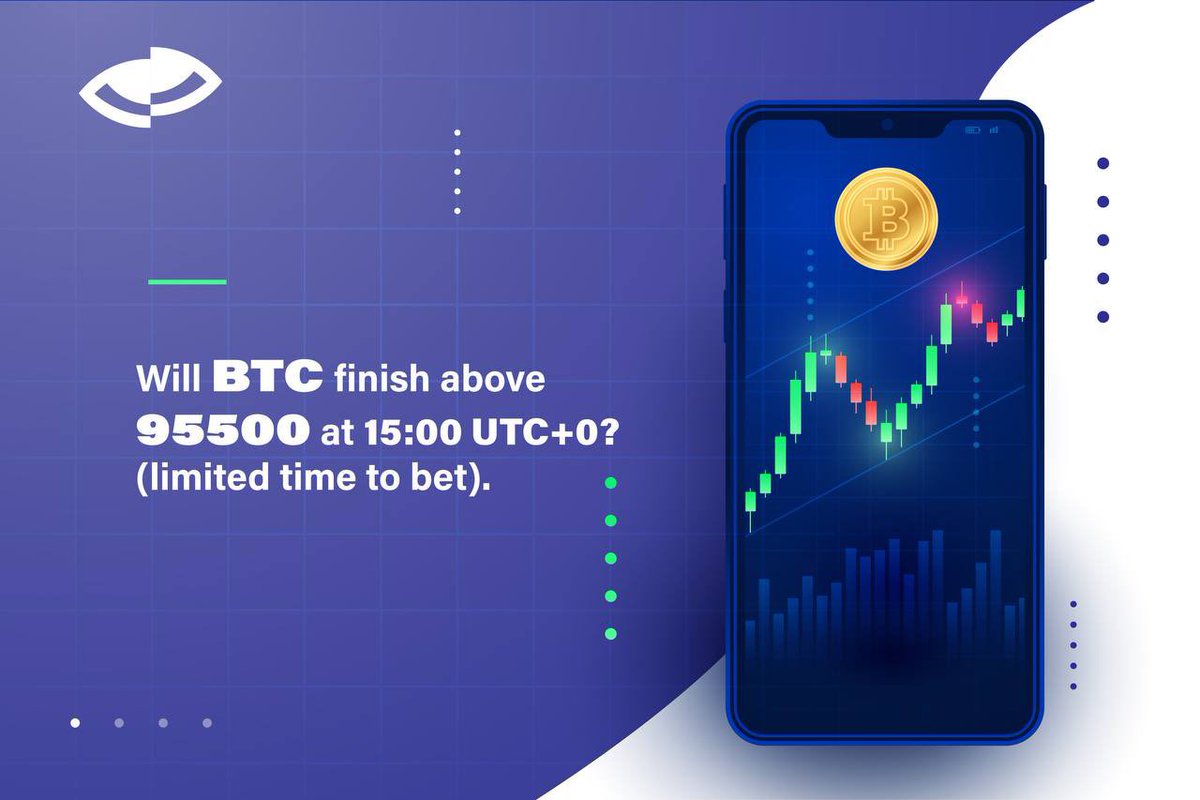 Will BTC finish above 95500 at 15:00 UTC+0? (limited time to bet).